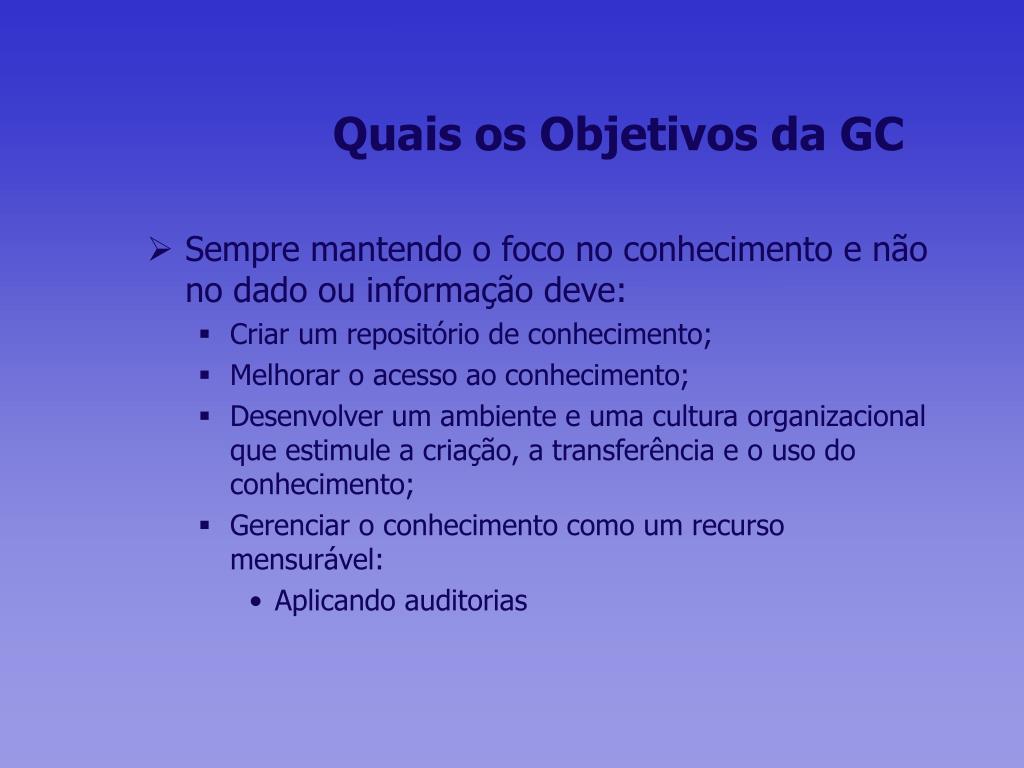 Quais os Objetivos da GC

➢ Sempre mantendo o foco no conhecimento e não no dado ou informação deve:

▪ Criar um repositório de conhecimento;
▪ Melhorar o acesso ao conhecimento;
▪ Desenvolver um ambiente e uma cultura organizacional que estimule a criação, a transferência e o uso do conhecimento;
▪ Gerenciar o conhecimento como um recurso mensurável:

• Aplicando auditorias